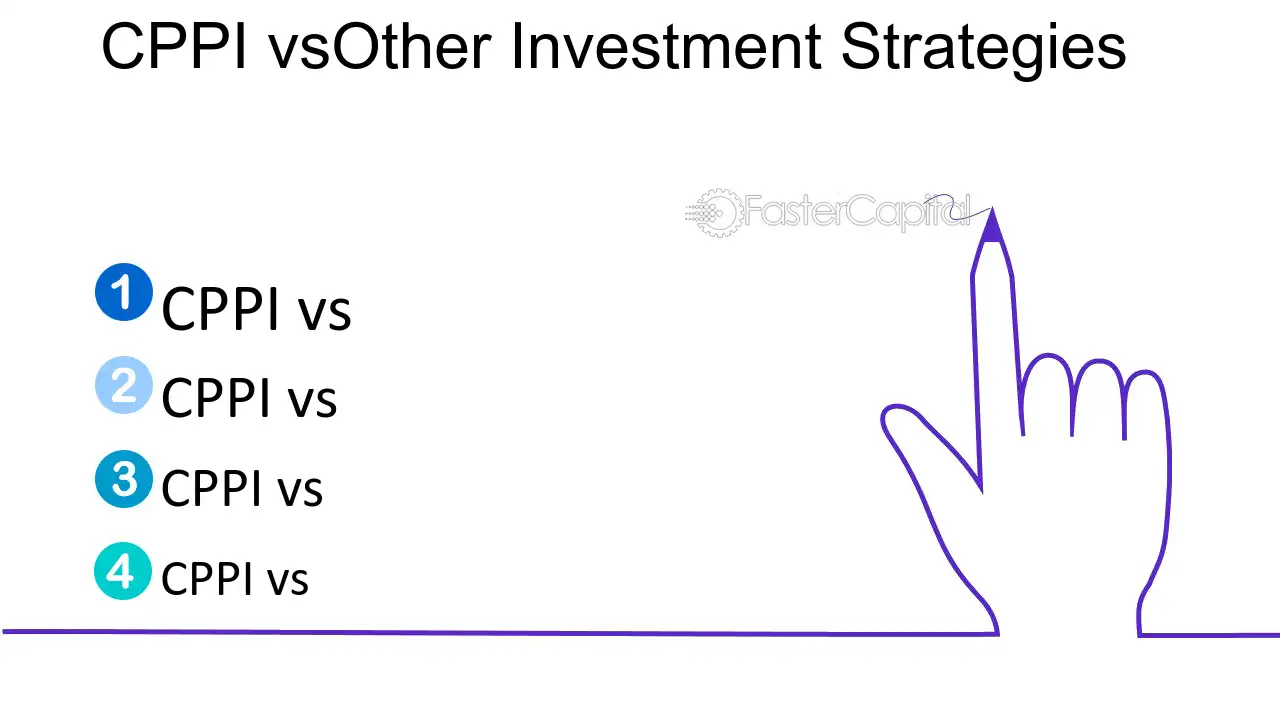 CPPI vsOther Investment Strategies

FasterCapital

1 CPPI vs

2 CPPI vs

3 CPPI vs

4 CPPI vs